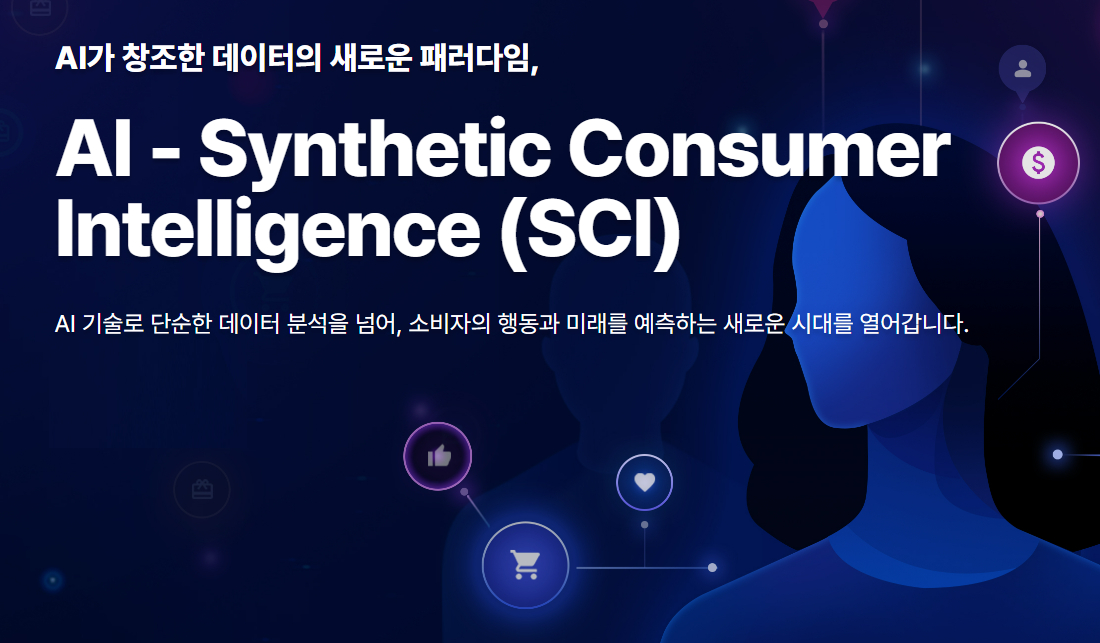 AI가 창조한 데이터의 새로운 패러다임,

AI - Synthetic Consumer Intelligence (SCI)

AI 기술로 단순한 데이터 분석을 넘어, 소비자의 행동과 미래를 예측하는 새로운 시대를 열어갑니다.